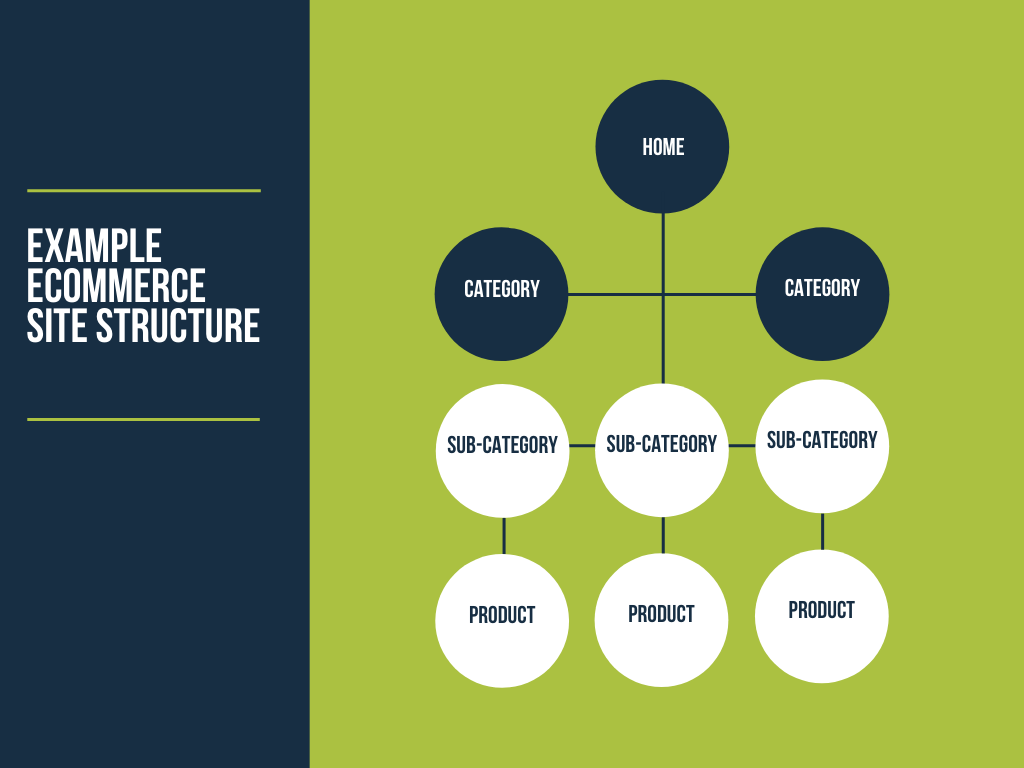 EXAMPLE ECOMMERCE SITE STRUCTURE

HOME

CATEGORY

CATEGORY

SUB-CATEGORY

SUB-CATEGORY

SUB-CATEGORY

PRODUCT

PRODUCT

PRODUCT